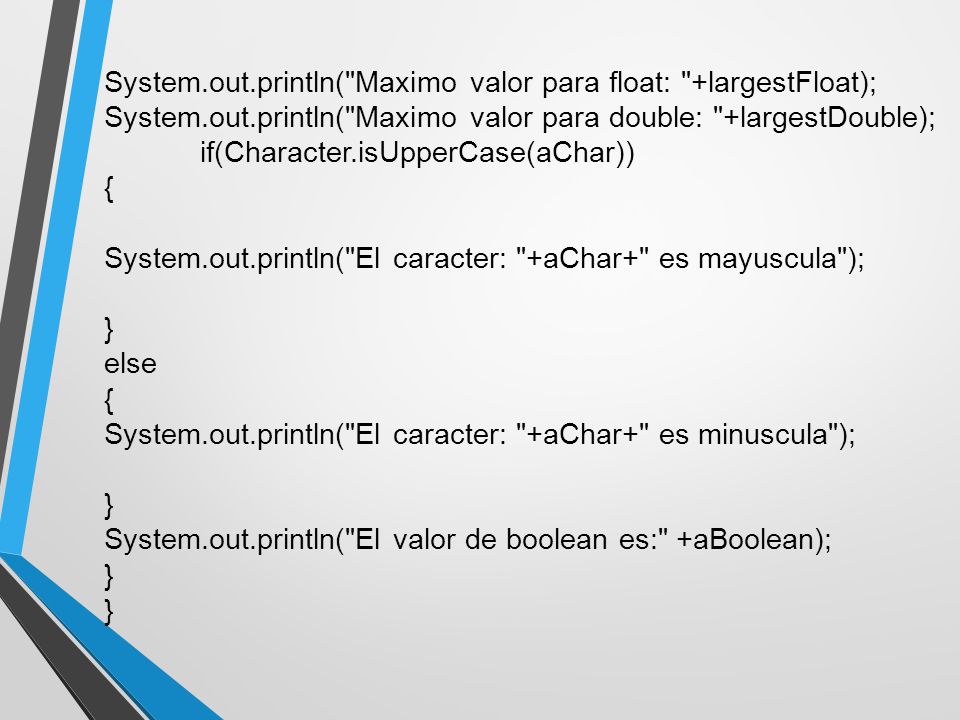 System.out.println("Maximo valor para float: "+largestFloat);
System.out.println("Maximo valor para double: "+largestDouble);
if(Character.isUpperCase(aChar))
{

System.out.println("El caracter: "+aChar+" es mayuscula");

}
else
{
System.out.println("El caracter: "+aChar+" es minuscula");

}
System.out.println("El valor de boolean es:" +aBoolean);
}
}